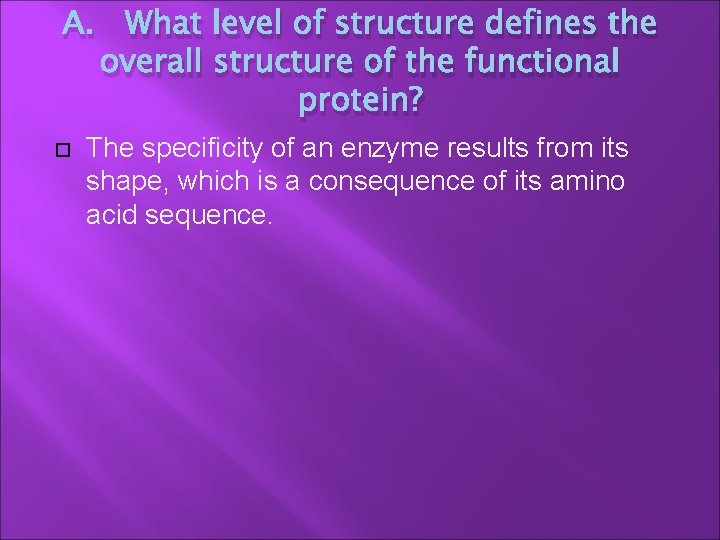 A. What level of structure defines the overall structure of the functional protein?

The specificity of an enzyme results from its shape, which is a consequence of its amino acid sequence.